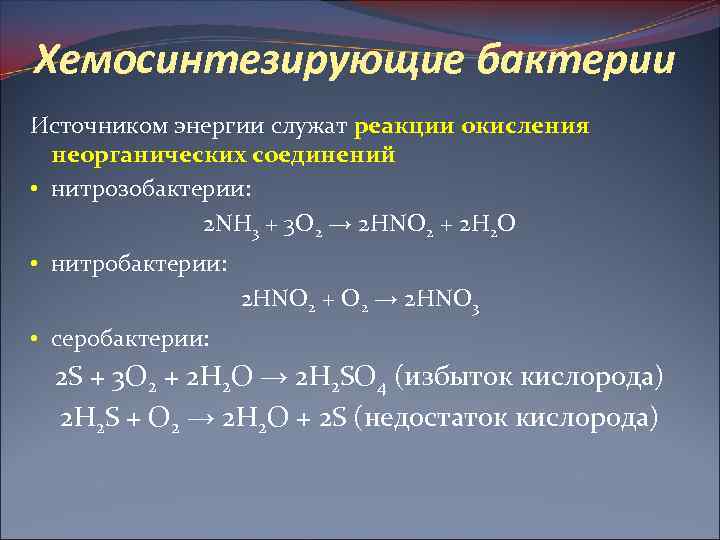 Хемосинтезирующие бактерии

Источником энергии служат реакции окисления неорганических соединений

• нитрозобактерии:

$2NH_3 + 3O_2 \rightarrow 2HNO_2 + 2H_2O$

• нитробактерии:

$2HNO_2 + O_2 \rightarrow 2HNO_3$

• серобактерии:

$2S + 3O_2 + 2H_2O \rightarrow 2H_2SO_4$ (избыток кислорода)

$2H_2S + O_2 \rightarrow 2H_2O + 2S$ (недостаток кислорода)